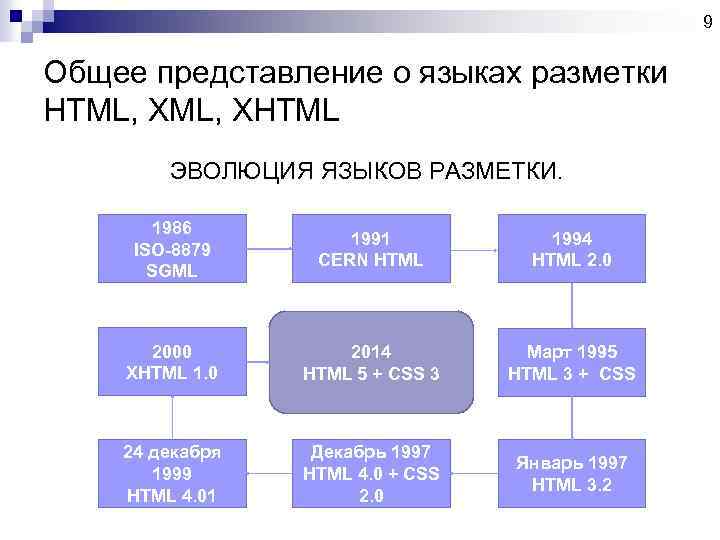 9

Общее представление о языках разметки HTML, XML, XHTML

ЭВОЛЮЦИЯ ЯЗЫКОВ РАЗМЕТКИ.

1986
ISO-8879
SGML

1991
CERN HTML

1994
HTML 2.0

2000
XHTML 1.0

2014
HTML 5 + CSS 3

Март 1995
HTML 3 + CSS

24 декабря
1999
HTML 4.01

Декабрь 1997
HTML 4.0 + CSS
2.0

Январь 1997
HTML 3.2